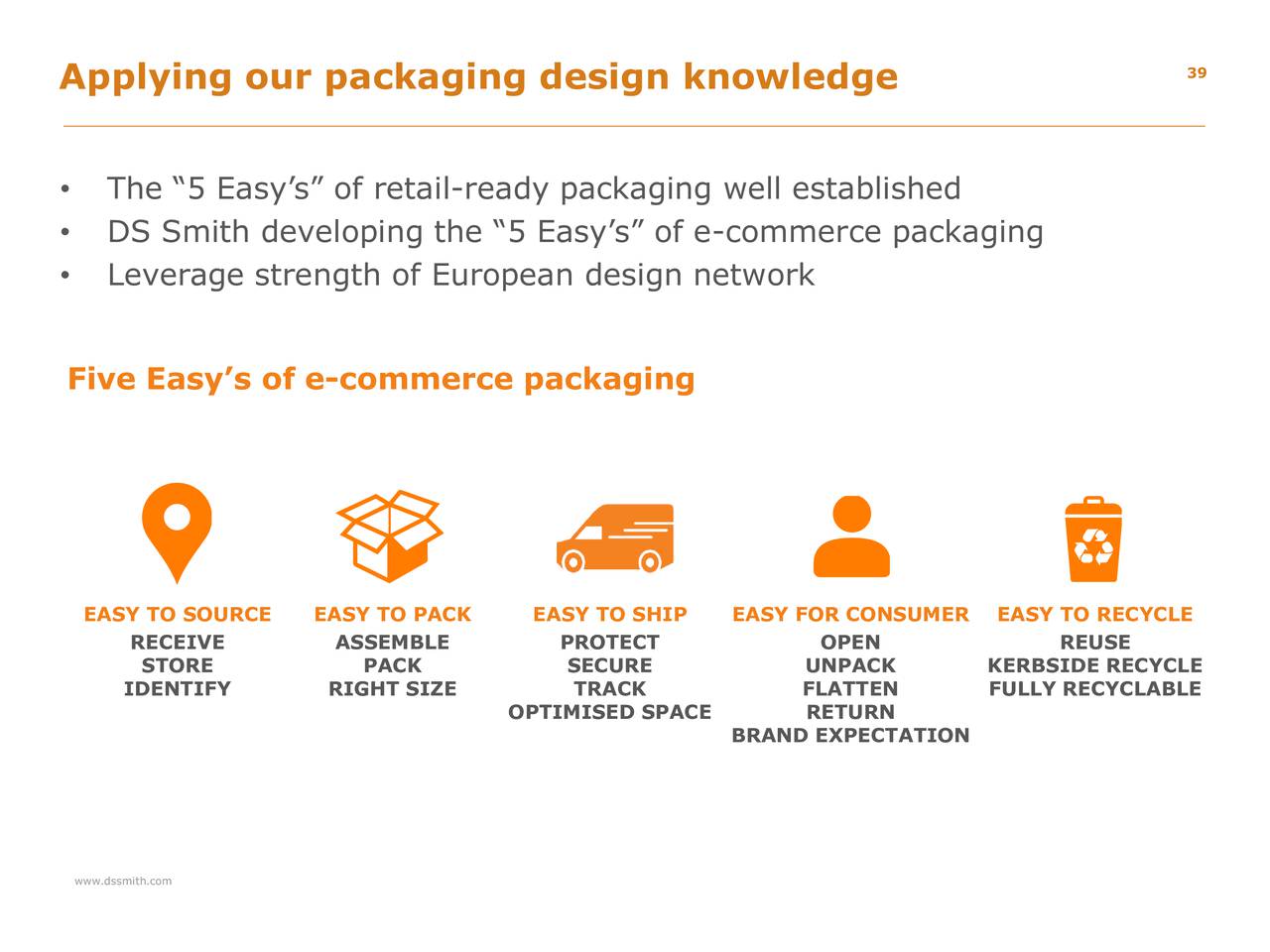 Applying our packaging design knowledge

39

• The “5 Easy’s” of retail-ready packaging well established
• DS Smith developing the “5 Easy’s” of e-commerce packaging
• Leverage strength of European design network

Five Easy’s of e-commerce packaging

EASY TO SOURCE
RECEIVE
STORE
IDENTIFY

EASY TO PACK
ASSEMBLE
PACK
RIGHT SIZE

EASY TO SHIP
PROTECT
SECURE
TRACK
OPTIMISED SPACE

EASY FOR CONSUMER
OPEN
UNPACK
FLATTEN
RETURN
BRAND EXPECTATION

EASY TO RECYCLE
REUSE
KERBSIDE RECYCLE
FULLY RECYCLABLE

www.dssmith.com